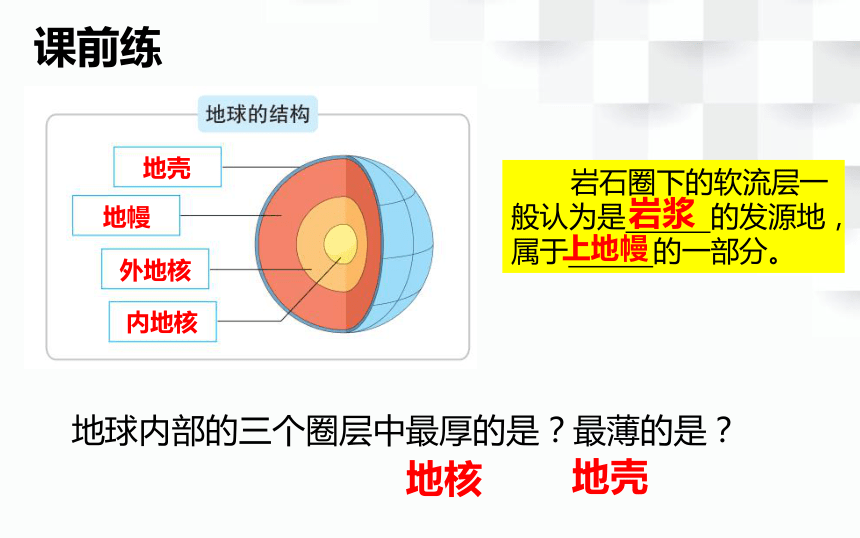 课前练

地球的结构

地壳
地幔
外地核
内地核

岩石圈下的软流层一般认为是岩浆的发源地，属于上地幔的一部分。

地球内部的三个圈层中最厚的是？最薄的是？

地核　地壳